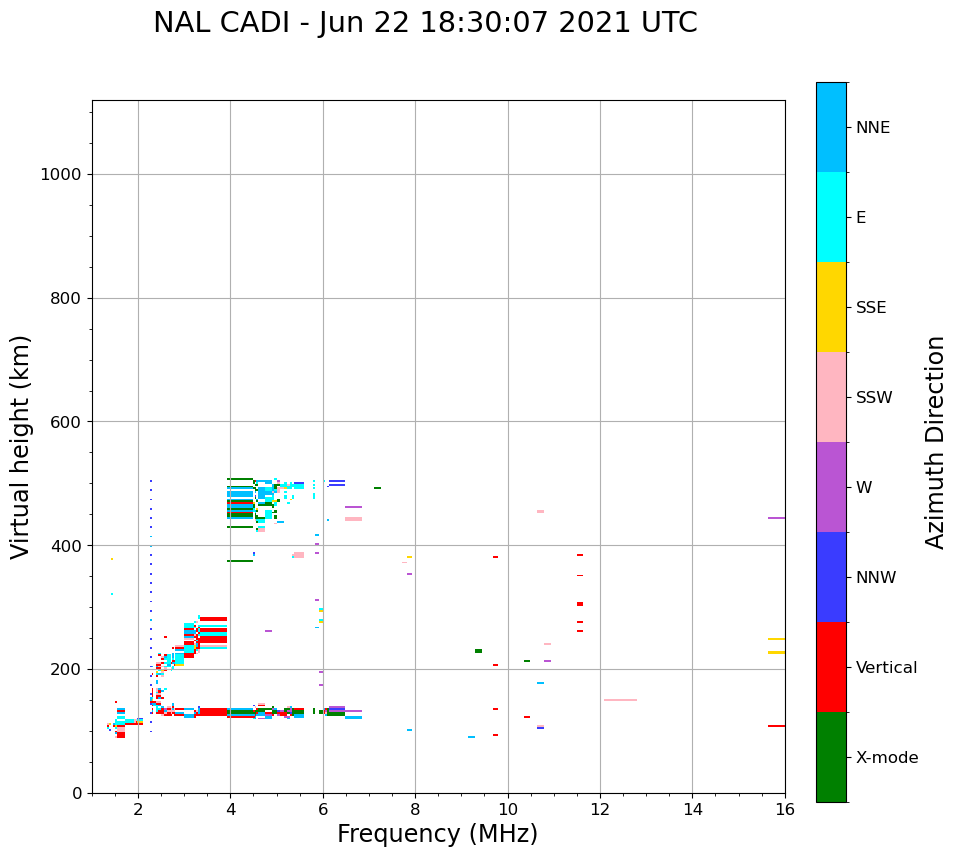 NAL CADI - Jun 22 18:30:07 2021 UTC

Virtual height (km)

1000
800
600
400
200
0

2
4
6
8
10
12
14
16

Frequency (MHz)

NNE
E
SSE
SSW
W
NNW
Vertical
X-mode

Azimuth Direction